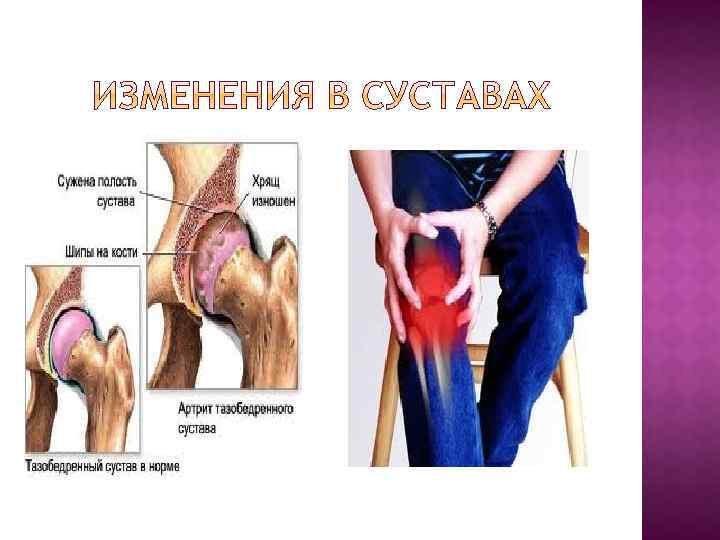 ИЗМЕНЕНИЯ В СУСТАВАХ

Сужена полость сустава

Хрящ изношен

Шипы на кости

Артрит тазобедренного сустава

Тазобедренный сустав в норме